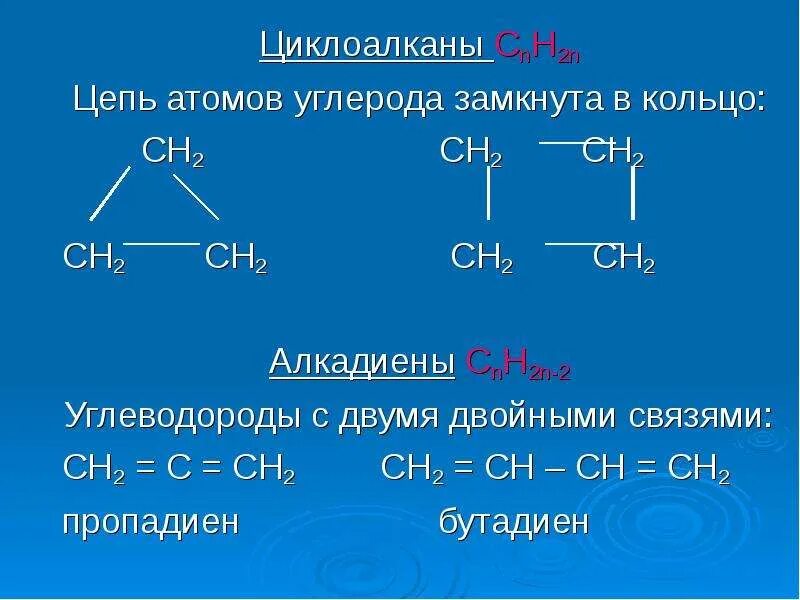 Циклоалканы $C_nH_{2n}$

Цепь атомов углерода замкнута в кольцо:

$CH_2$

$CH_2$ $CH_2$

$CH_2$ $CH_2$

$CH_2$ $CH_2$

Алкадиены $C_nH_{2n-2}$

Углеводороды с двумя двойными связями:

$CH_2 = C = CH_2$ $CH_2 = CH – CH = CH_2$

пропадиен бутадиен